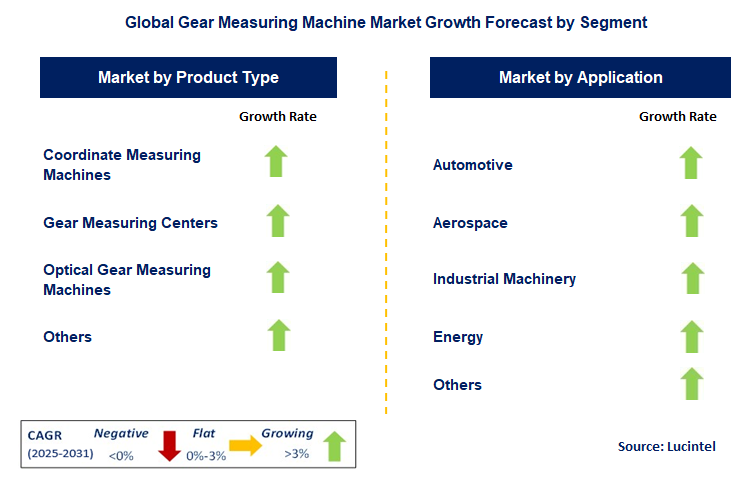 Global Gear Measuring Machine Market Growth Forecast by Segment

Market by Product Type

Growth Rate

Coordinate Measuring Machines

Gear Measuring Centers

Optical Gear Measuring Machines

Others

Market by Application

Growth Rate

Automotive

Aerospace

Industrial Machinery

Energy

Others

CAGR (2025-2031) Negative <0% Flat 0%-3% Growing >3%

Source: Lucintel